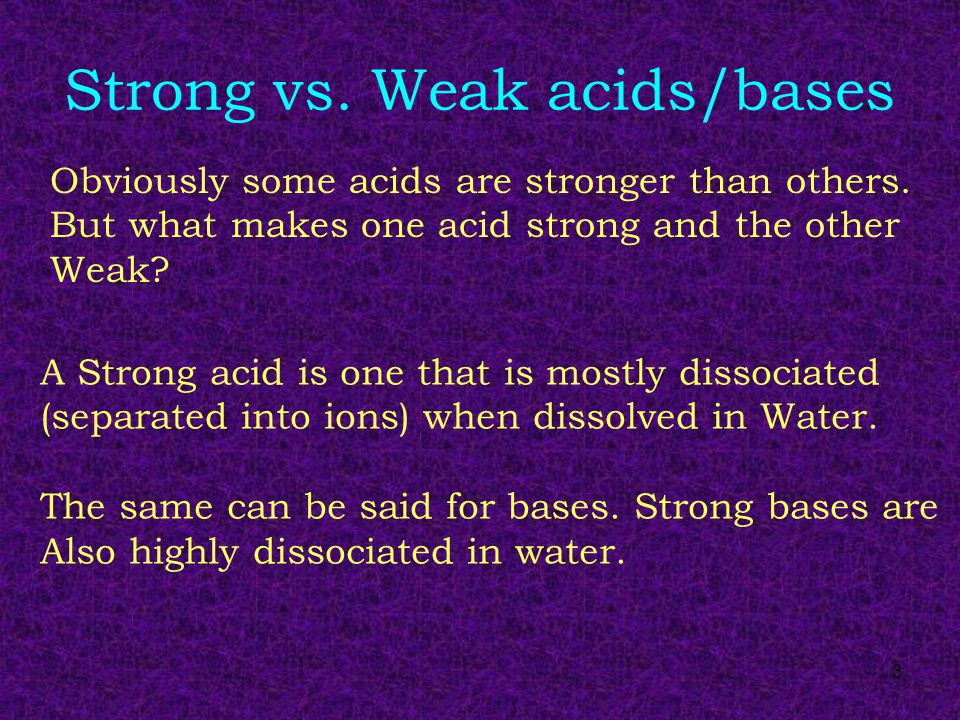 Strong vs. Weak acids/bases

Obviously some acids are stronger than others. But what makes one acid strong and the other Weak?

A Strong acid is one that is mostly dissociated (separated into ions) when dissolved in Water.

The same can be said for bases. Strong bases are Also highly dissociated in water.

3